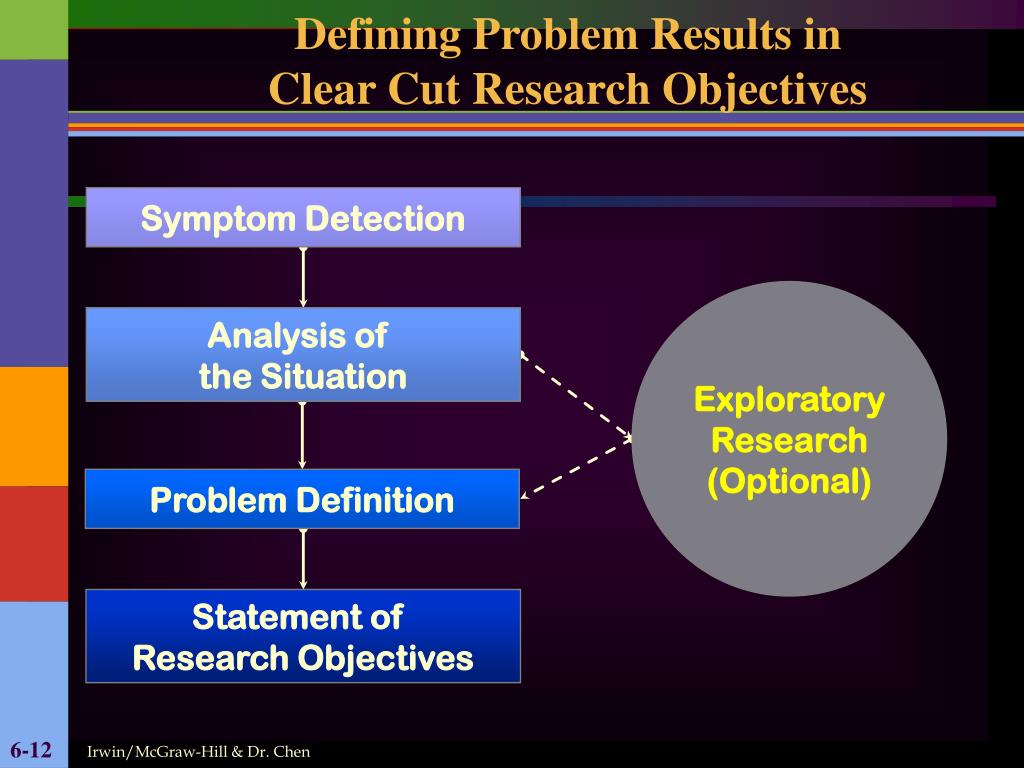 Defining Problem Results in Clear Cut Research Objectives

Symptom Detection

Analysis of the Situation

Problem Definition

Statement of Research Objectives

Exploratory Research (Optional)

6-12

Irwin/McGraw-Hill & Dr. Chen